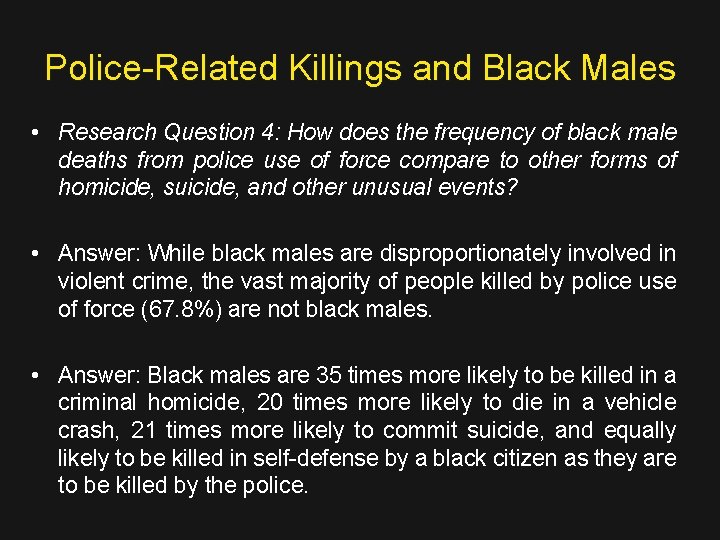 Police-Related Killings and Black Males

• Research Question 4: How does the frequency of black male deaths from police use of force compare to other forms of homicide, suicide, and other unusual events?

• Answer: While black males are disproportionately involved in violent crime, the vast majority of people killed by police use of force (67.8%) are not black males.

• Answer: Black males are 35 times more likely to be killed in a criminal homicide, 20 times more likely to die in a vehicle crash, 21 times more likely to commit suicide, and equally likely to be killed in self-defense by a black citizen as they are to be killed by the police.